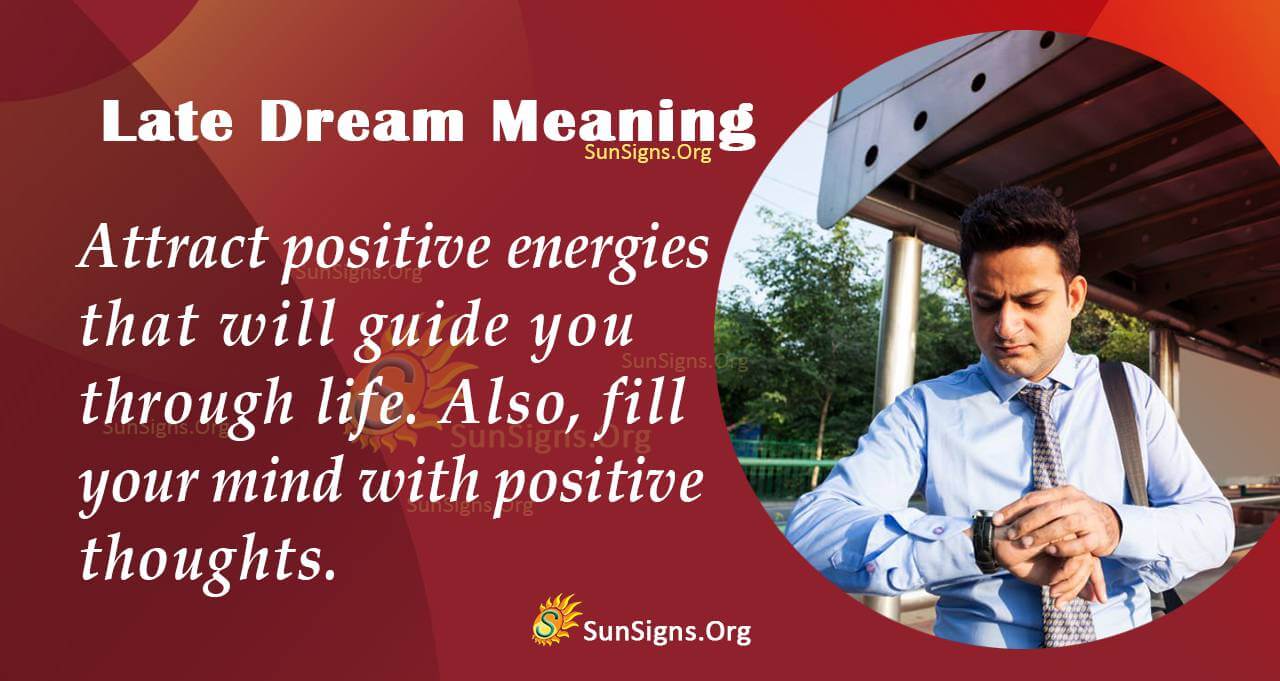 Late Dream Meaning
SunSigns.Org

Attract positive energies that will guide you through life. Also, fill your mind with positive thoughts.

SunSigns.Org
SunSigns.Org
SunSigns.Org
SunSigns.Org
SunSigns.Org

SunSigns.Org